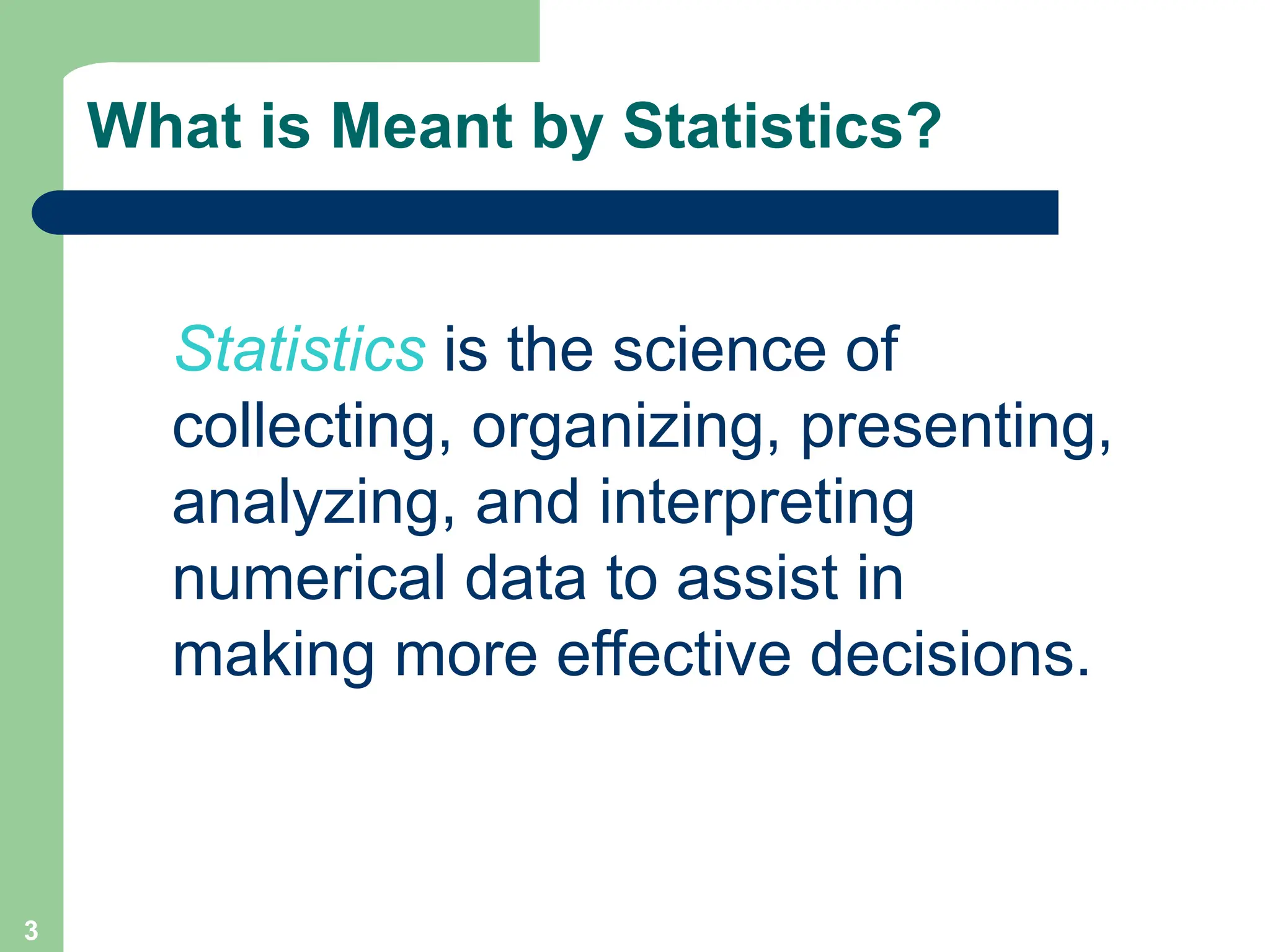 What is Meant by Statistics?

Statistics is the science of collecting, organizing, presenting, analyzing, and interpreting numerical data to assist in making more effective decisions.

3